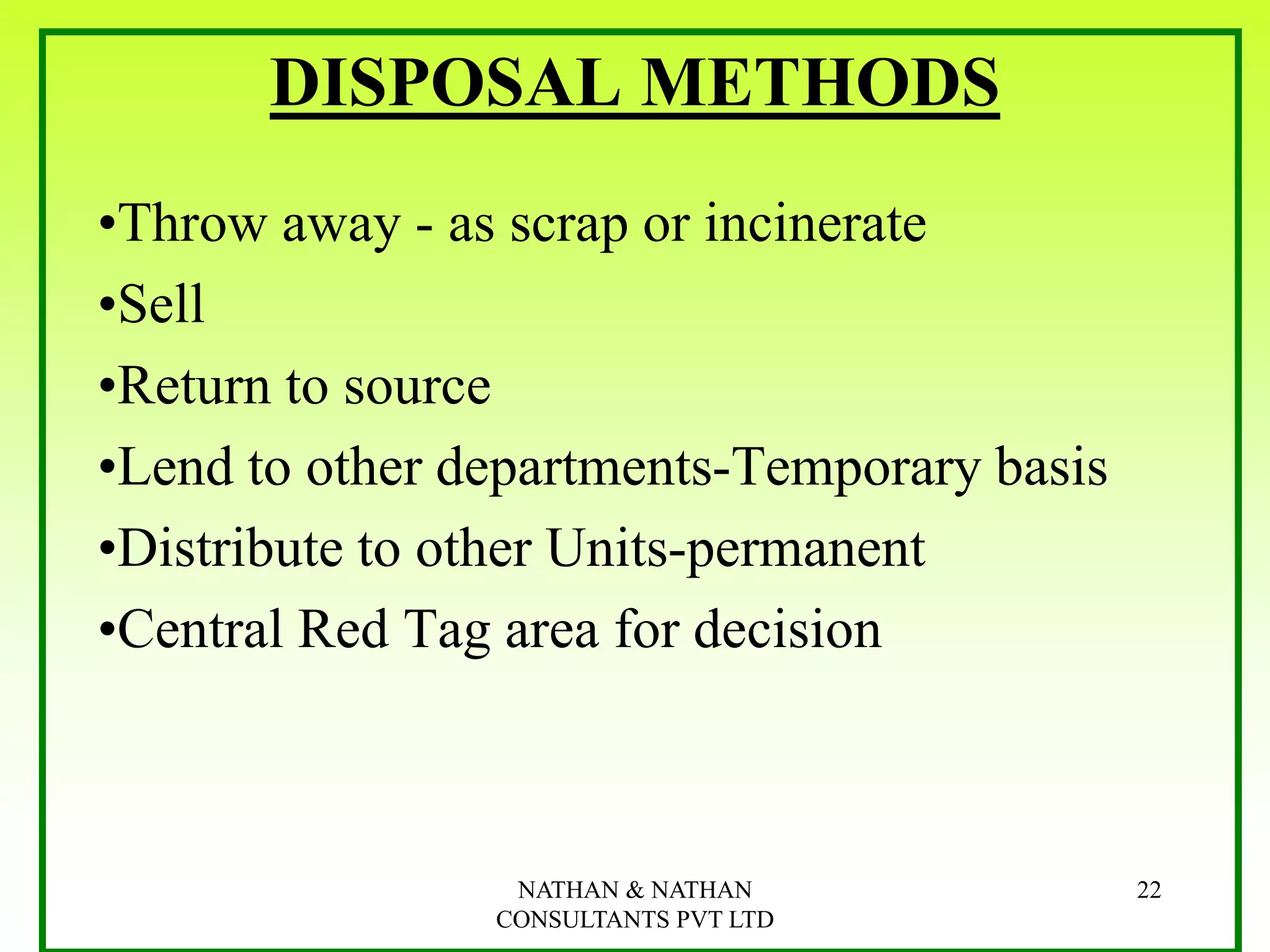 DISPOSAL METHODS

•Throw away - as scrap or incinerate
•Sell
•Return to source
•Lend to other departments-Temporary basis
•Distribute to other Units-permanent
•Central Red Tag area for decision

NATHAN & NATHAN CONSULTANTS PVT LTD

22